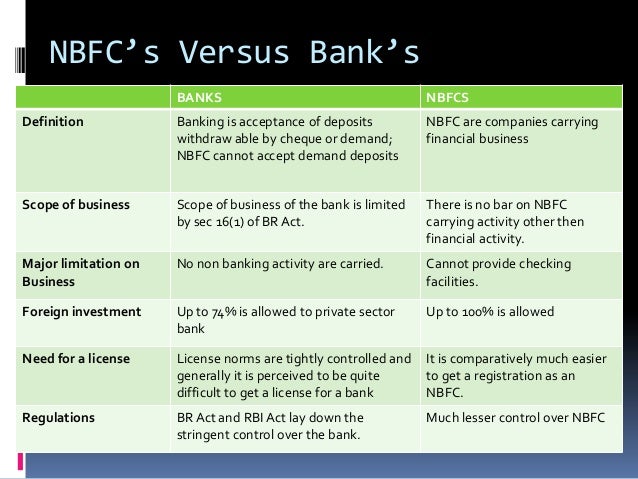 NBFC’s Versus Bank’s

| | BANKS | NBFCS |
|---|---|---|
| Definition | Banking is acceptance of deposits withdraw able by cheque or demand; NBFC cannot accept demand deposits | NBFC are companies carrying financial business |
| Scope of business | Scope of business of the bank is limited by sec 16(1) of BR Act. | There is no bar on NBFC carrying activity other then financial activity. |
| Major limitation on Business | No non banking activity are carried. | Cannot provide checking facilities. |
| Foreign investment | Up to 74% is allowed to private sector bank | Up to 100% is allowed |
| Need for a license | License norms are tightly controlled and generally it is perceived to be quite difficult to get a license for a bank | It is comparatively much easier to get a registration as an NBFC. |
| Regulations | BR Act and RBI Act lay down the stringent control over the bank. | Much lesser control over NBFC |